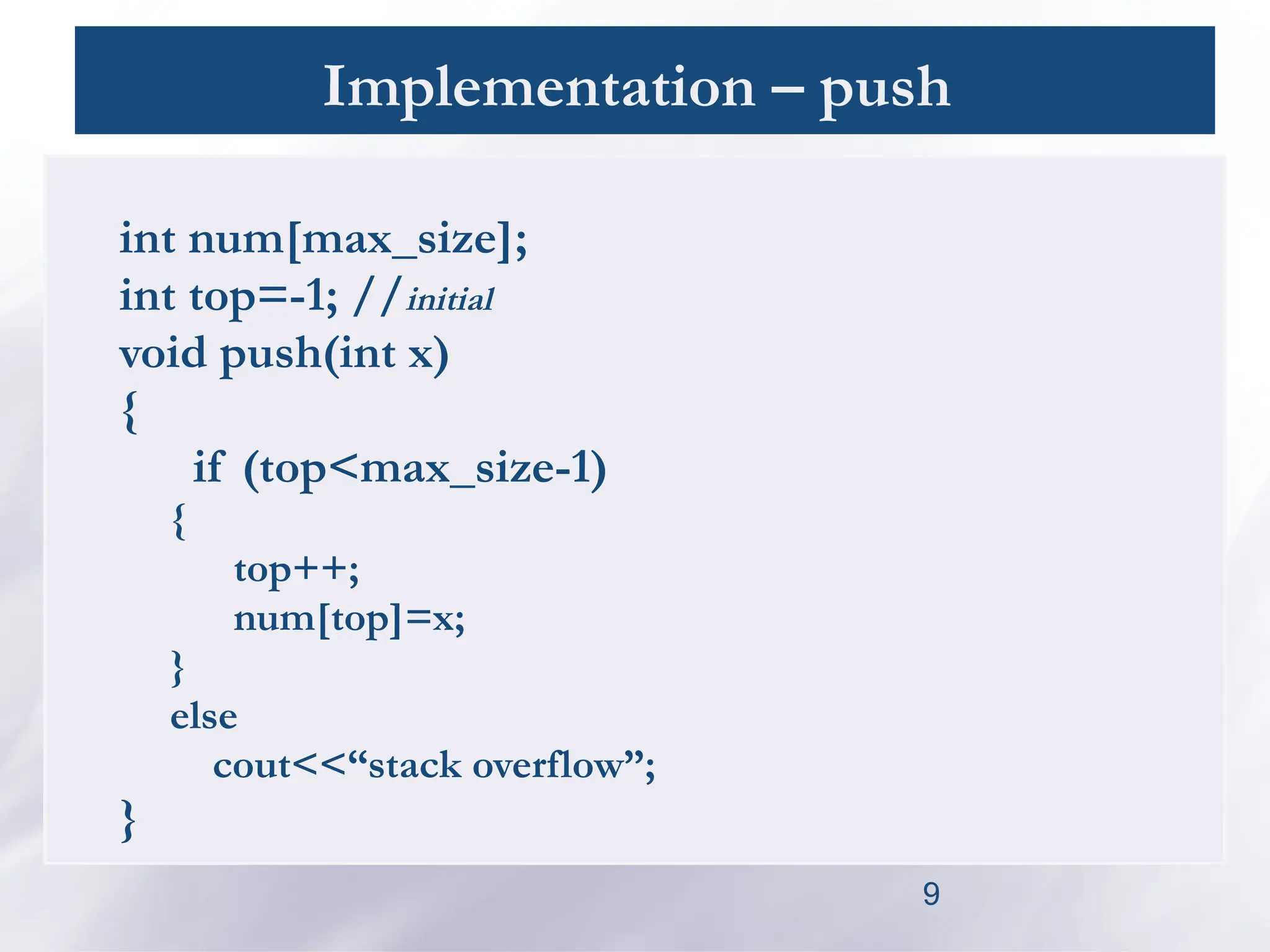 Implementation – push

int num[max_size];
int top=-1; //initial
void push(int x)
{
 if (top<max_size-1)
 {
 top++;
 num[top]=x;
 }
 else
 cout<<“stack overflow”;
}

9